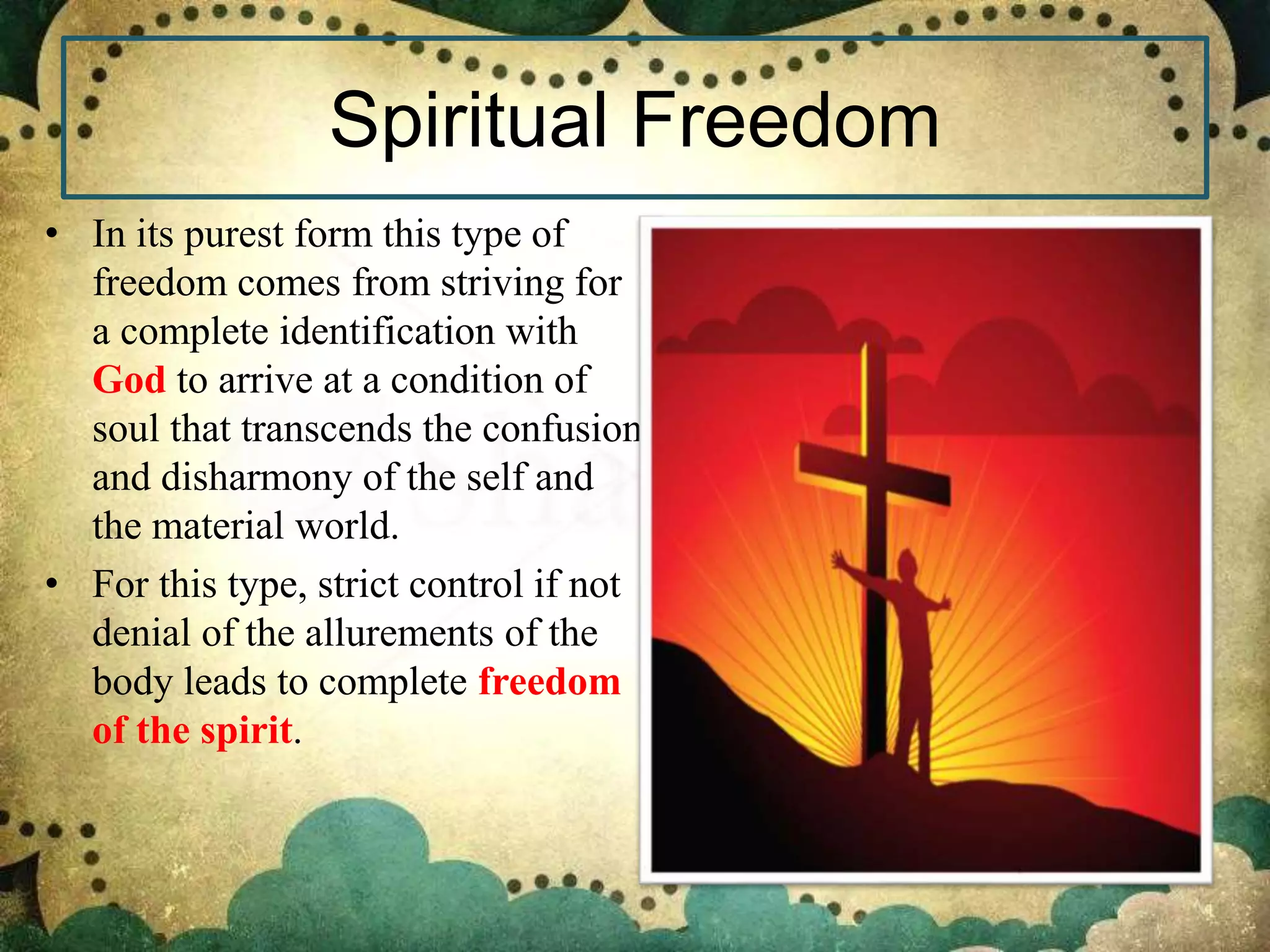 Spiritual Freedom

• In its purest form this type of freedom comes from striving for a complete identification with God to arrive at a condition of soul that transcends the confusion and disharmony of the self and the material world.

• For this type, strict control if not denial of the allurements of the body leads to complete freedom of the spirit.